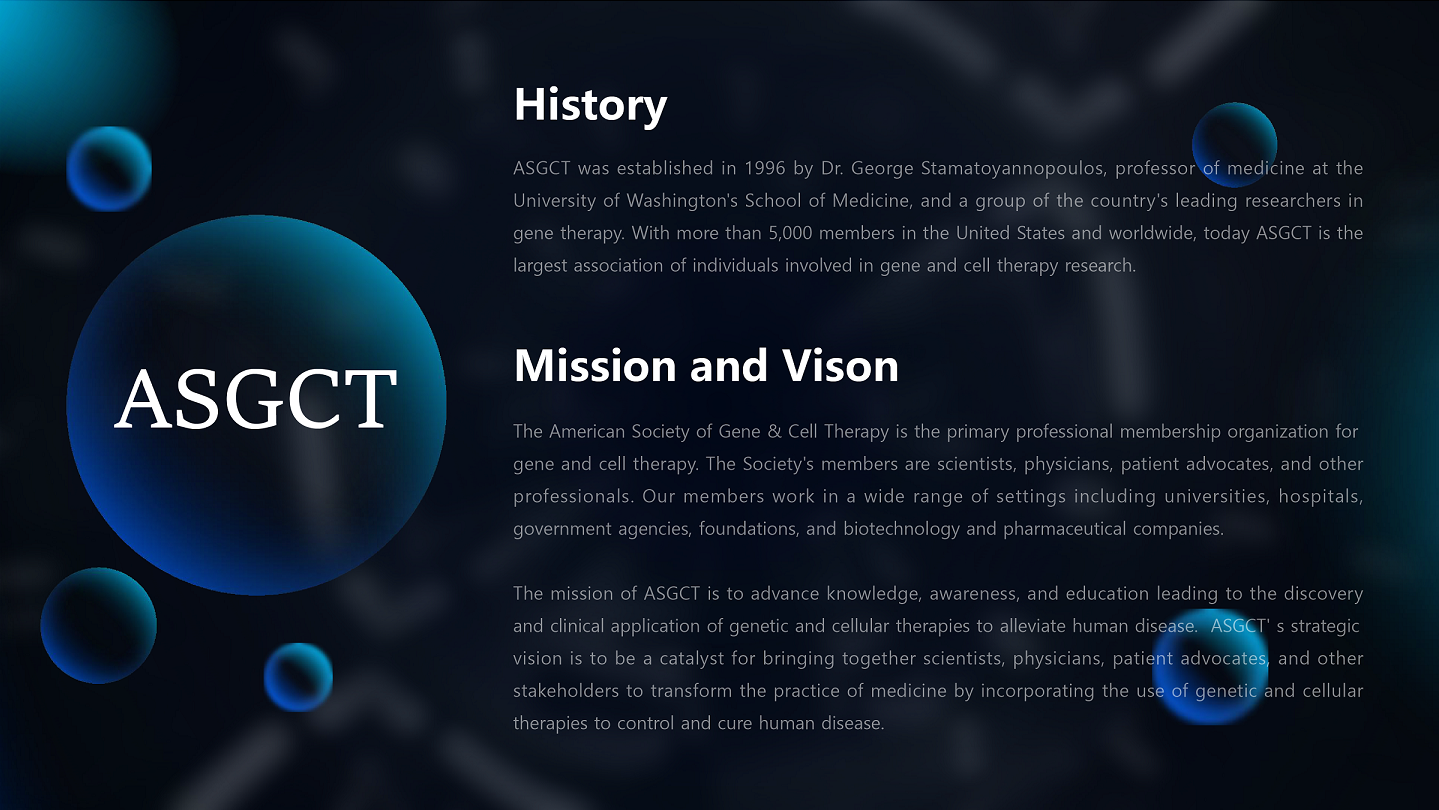 ASGCT

History

ASGCT was established in 1996 by Dr. George Stamatoyannopoulos, professor of medicine at the University of Washington's School of Medicine, and a group of the country's leading researchers in gene therapy. With more than 5,000 members in the United States and worldwide, today ASGCT is the largest association of individuals involved in gene and cell therapy research.

Mission and Vison

The American Society of Gene & Cell Therapy is the primary professional membership organization for gene and cell therapy. The Society's members are scientists, physicians, patient advocates, and other professionals. Our members work in a wide range of settings including universities, hospitals, government agencies, foundations, and biotechnology and pharmaceutical companies.

The mission of ASGCT is to advance knowledge, awareness, and education leading to the discovery and clinical application of genetic and cellular therapies to alleviate human disease. ASGCT' s strategic vision is to be a catalyst for bringing together scientists, physicians, patient advocates, and other stakeholders to transform the practice of medicine by incorporating the use of genetic and cellular therapies to control and cure human disease.